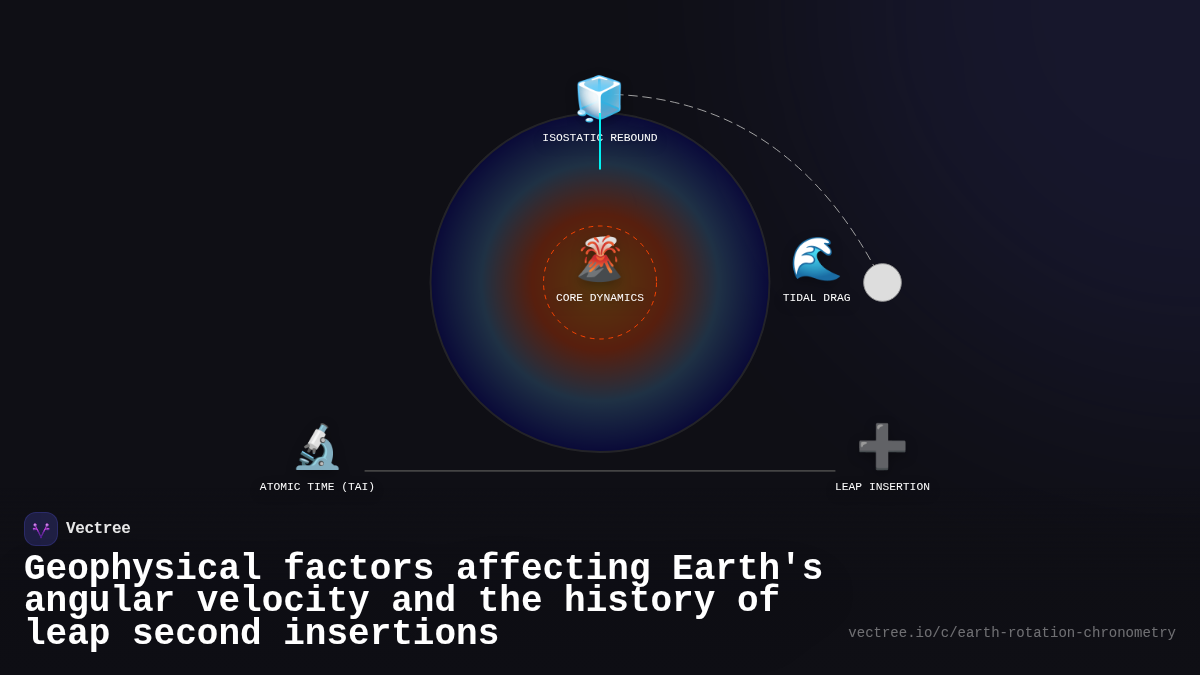 ISOSTATIC REBOUND

CORE DYNAMICS

TIDAL DRAG

ATOMIC TIME (TAI)

LEAP INSERTION

Vectree

Geophysical factors affecting Earth's angular velocity and the history of leap second insertions

vectree.io/c/earth-rotation-chronometry